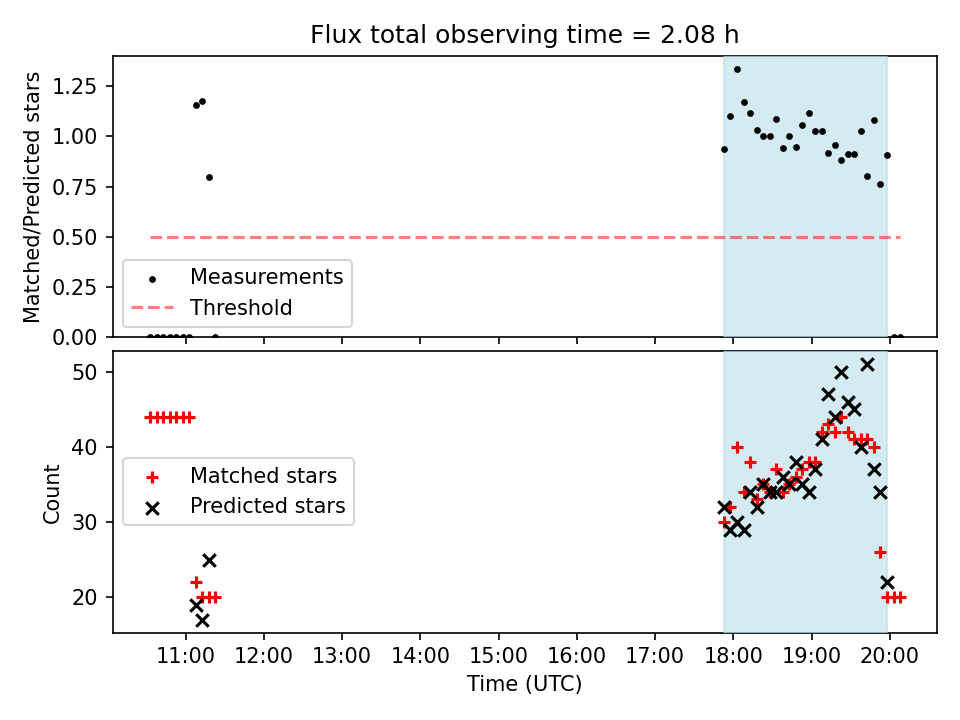 Flux total observing time = 2.08 h

Matched/Predicted stars

1.25
1.00
0.75
0.50
0.25
0.00

Measurements
Threshold

Count

50
40
30
20

Matched stars
Predicted stars

11:00 12:00 13:00 14:00 15:00 16:00 17:00 18:00 19:00 20:00

Time (UTC)